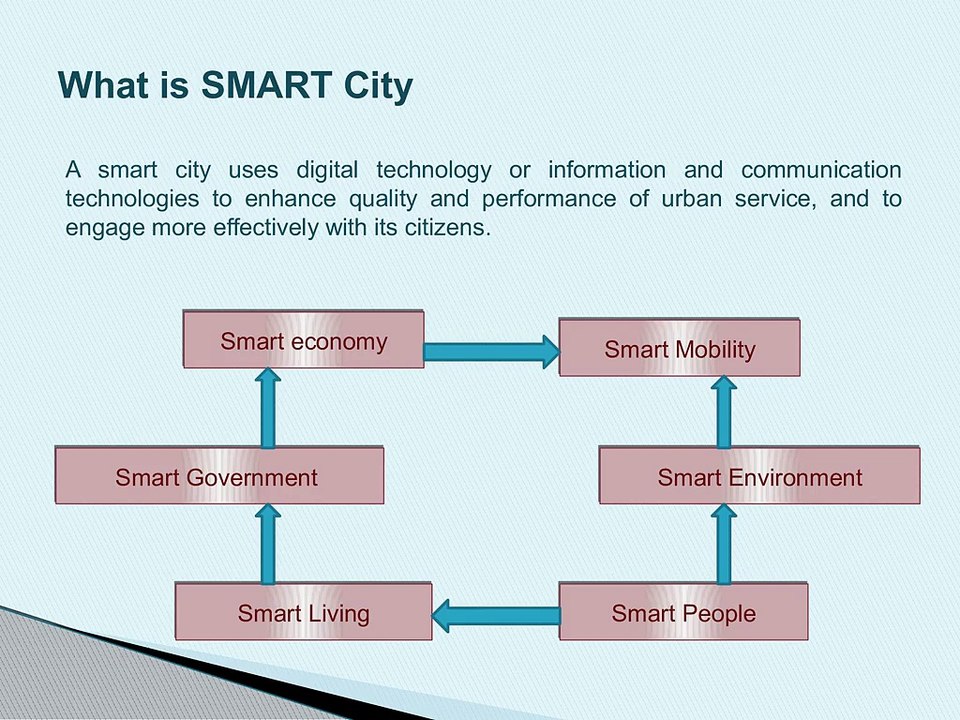 What is SMART City

A smart city uses digital technology or information and communication technologies to enhance quality and performance of urban service, and to engage more effectively with its citizens.

Smart economy

Smart Mobility

Smart Government

Smart Environment

Smart Living

Smart People